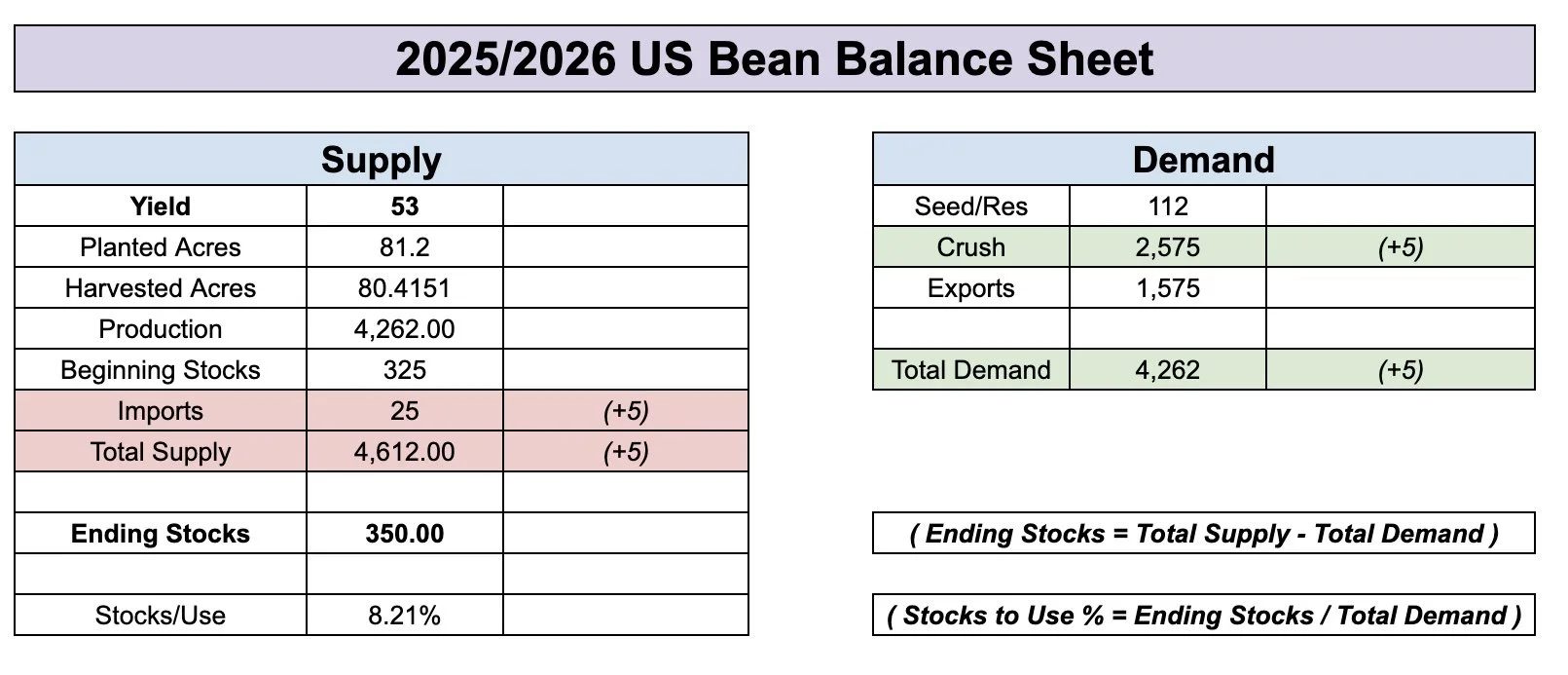 2025/2026 US Bean Balance Sheet

| Supply | | |
|---|---|---|
| Yield | 53 | |
| Planted Acres | 81.2 | |
| Harvested Acres | 80.4151 | |
| Production | 4,262.00 | |
| Beginning Stocks | 325 | |
| Imports | 25 | (+5) |
| Total Supply | 4,612.00 | (+5) |
| | | |
| Ending Stocks | 350.00 | |
| | | |
| Stocks/Use | 8.21% | |

| Demand | | |
|---|---|---|
| Seed/Res | 112 | |
| Crush | 2,575 | (+5) |
| Exports | 1,575 | |
| | | |
| Total Demand | 4,262 | (+5) |

( Ending Stocks = Total Supply - Total Demand )

( Stocks to Use % = Ending Stocks / Total Demand )